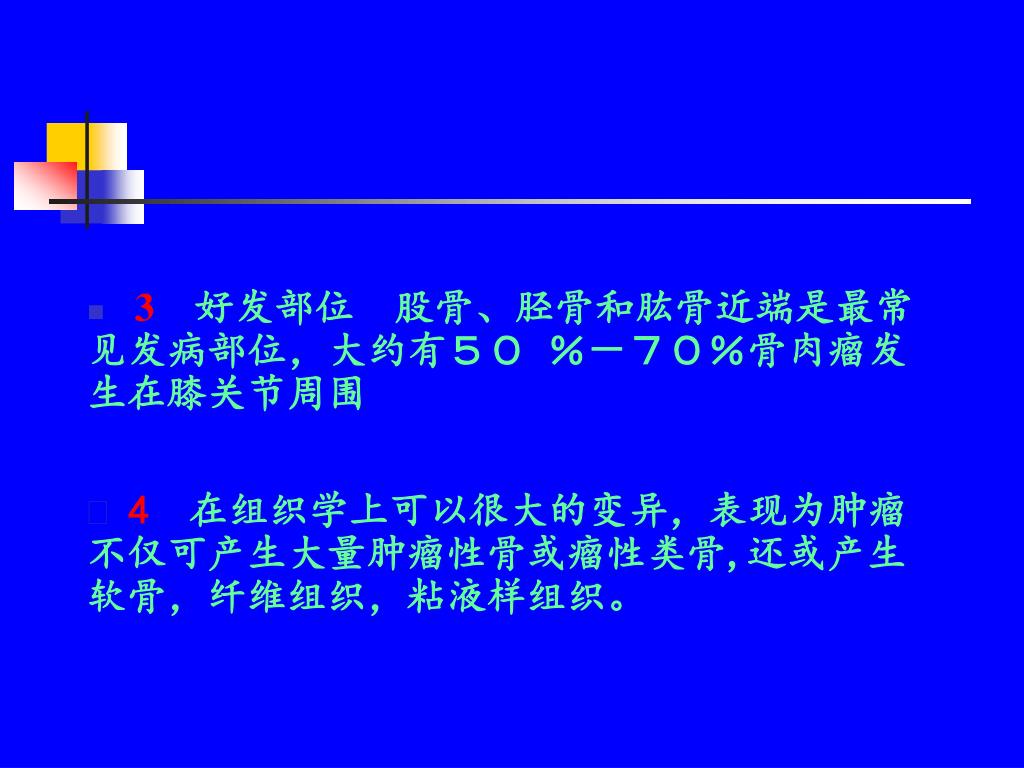 3　好发部位　股骨、胫骨和肱骨近端是最常见发病部位，大约有５０ ％－７０％骨肉瘤发生在膝关节周围

4　在组织学上可以很大的变异，表现为肿瘤不仅可产生大量肿瘤性骨或瘤性类骨,还或产生软骨，纤维组织，粘液样组织。